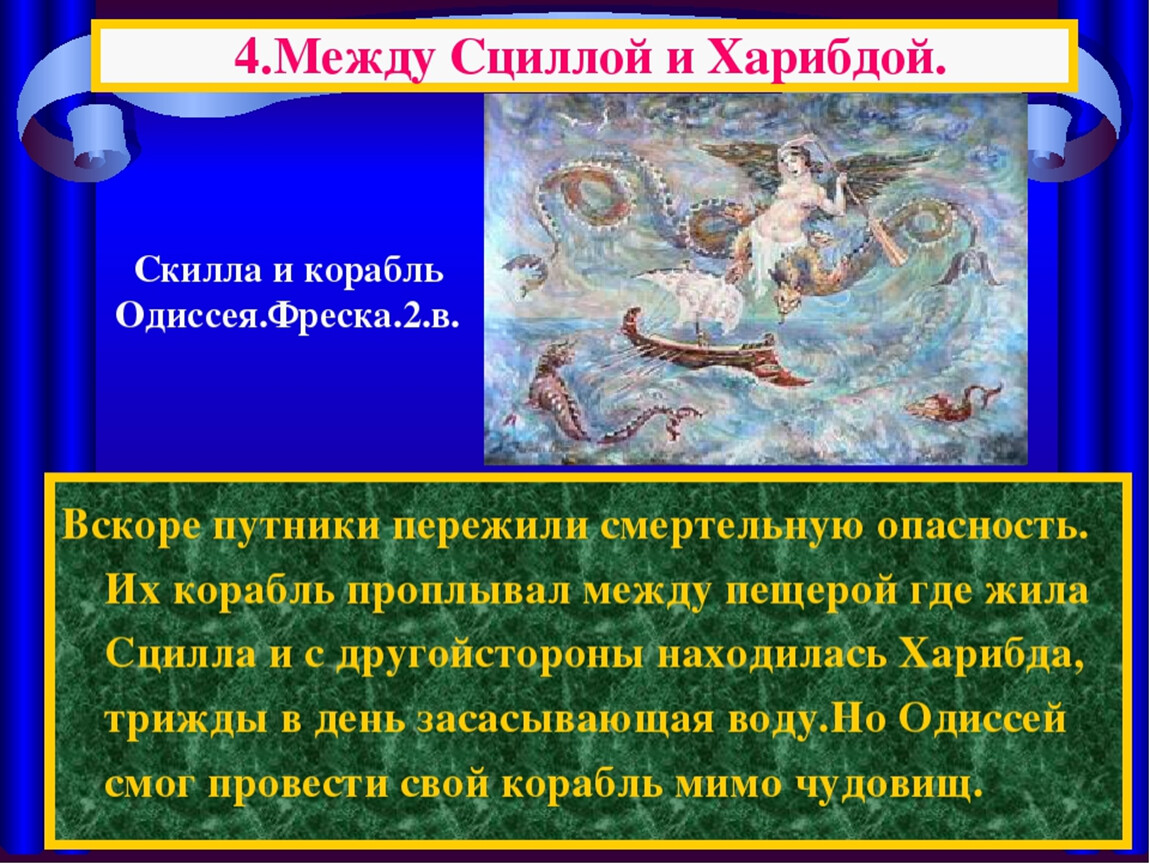 4.Между Сциллой и Харибдой.

Скилла и корабль Одиссея.Фреска.2.в.

Вскоре путники пережили смертельную опасность. Их корабль проплывал между пещерой где жила Сцилла и с другойстороны находилась Харибда, трижды в день засасывающая воду.Но Одиссей смог провести свой корабль мимо чудовищ.